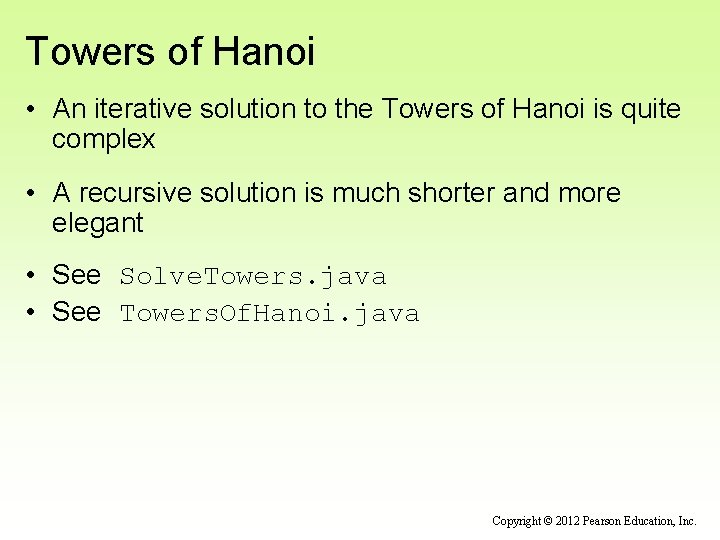 Towers of Hanoi

• An iterative solution to the Towers of Hanoi is quite complex

• A recursive solution is much shorter and more elegant

• See SolveTowers.java
• See TowersOfHanoi.java

Copyright © 2012 Pearson Education, Inc.